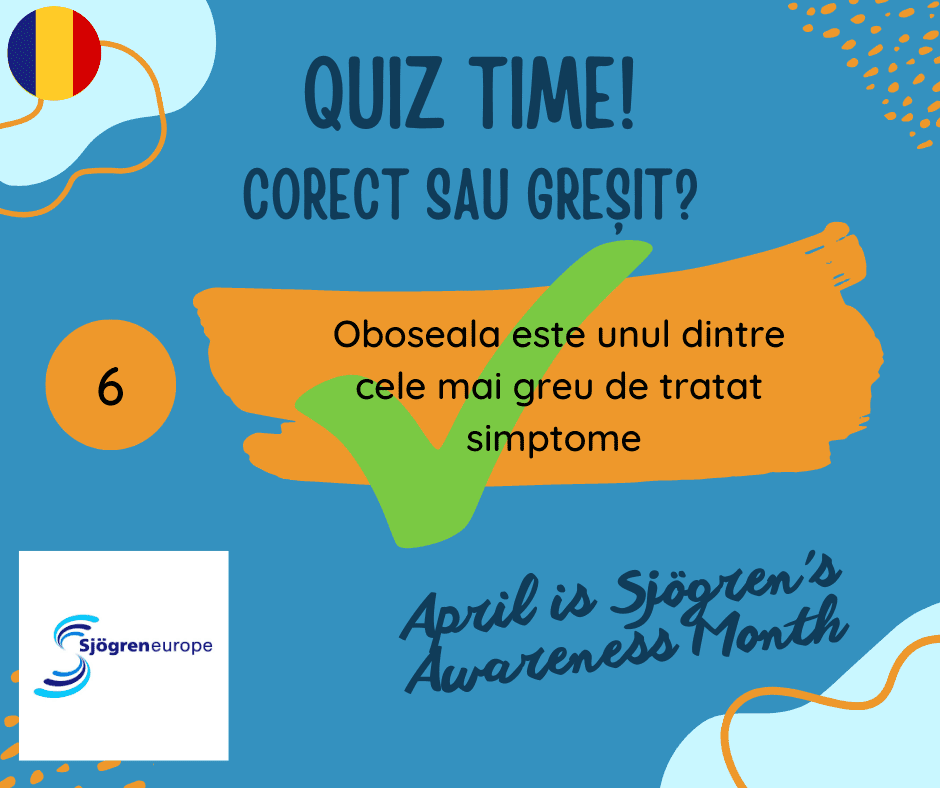 QUIZ TIME!
CORECT SAU GREȘIT?

6

Oboseala este unul dintre cele mai greu de tratat simptome

Sjögreneurope

April is Sjögren's Awareness Month